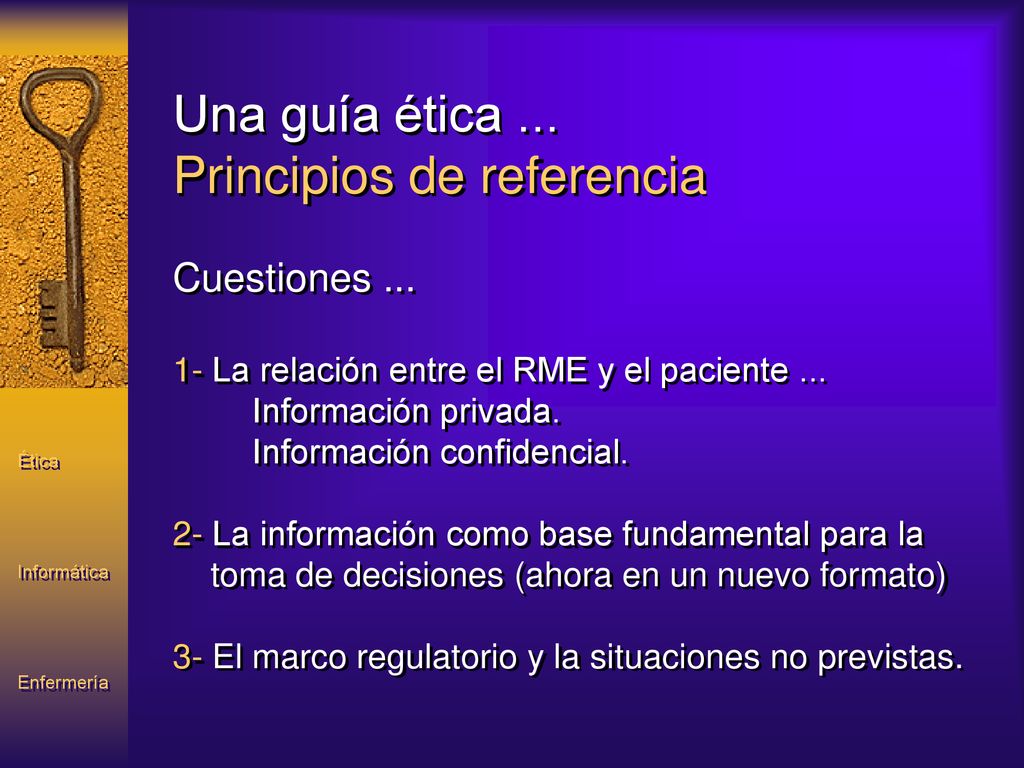 Una guía ética ...
Principios de referencia

Cuestiones ...

1- La relación entre el RME y el paciente ...
Información privada.
Información confidencial.

2- La información como base fundamental para la toma de decisiones (ahora en un nuevo formato)

3- El marco regulatorio y la situaciones no previstas.

Ética

Informática

Enfermería